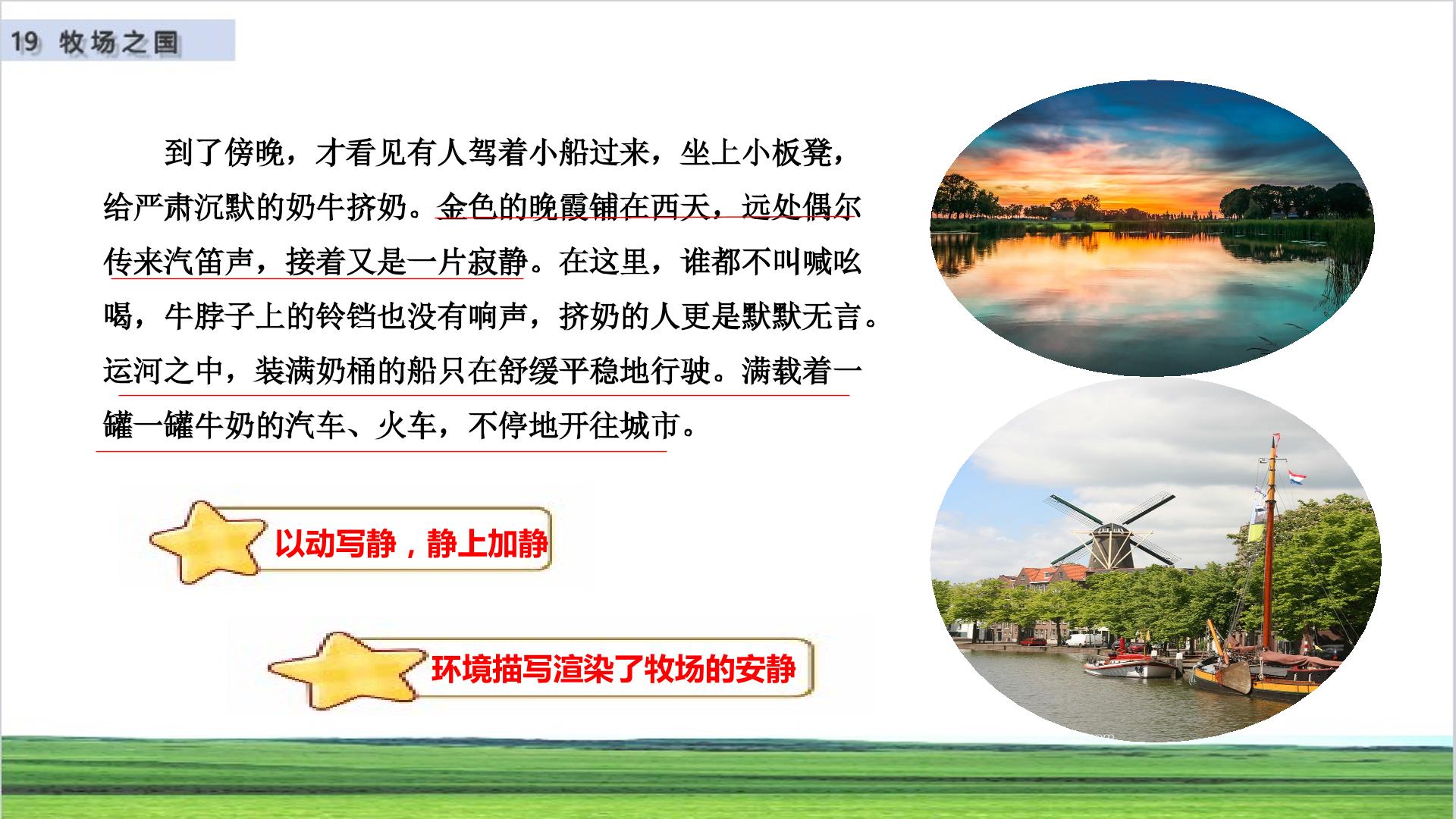 19 牧场之国

到了傍晚，才看见有人驾着小船过来，坐上小板凳，给严肃沉默的奶牛挤奶。金色的晚霞铺在西天，远处偶尔传来汽笛声，接着又是一片寂静。在这里，谁都不叫喊吆喝，牛脖子上的铃铛也没有响声，挤奶的人更是默默无言。运河之中，装满奶桶的船只在舒缓平稳地行驶。满载着一罐一罐牛奶的汽车、火车，不停地开往城市。

以动写静，静上加静

环境描写渲染了牧场的安静